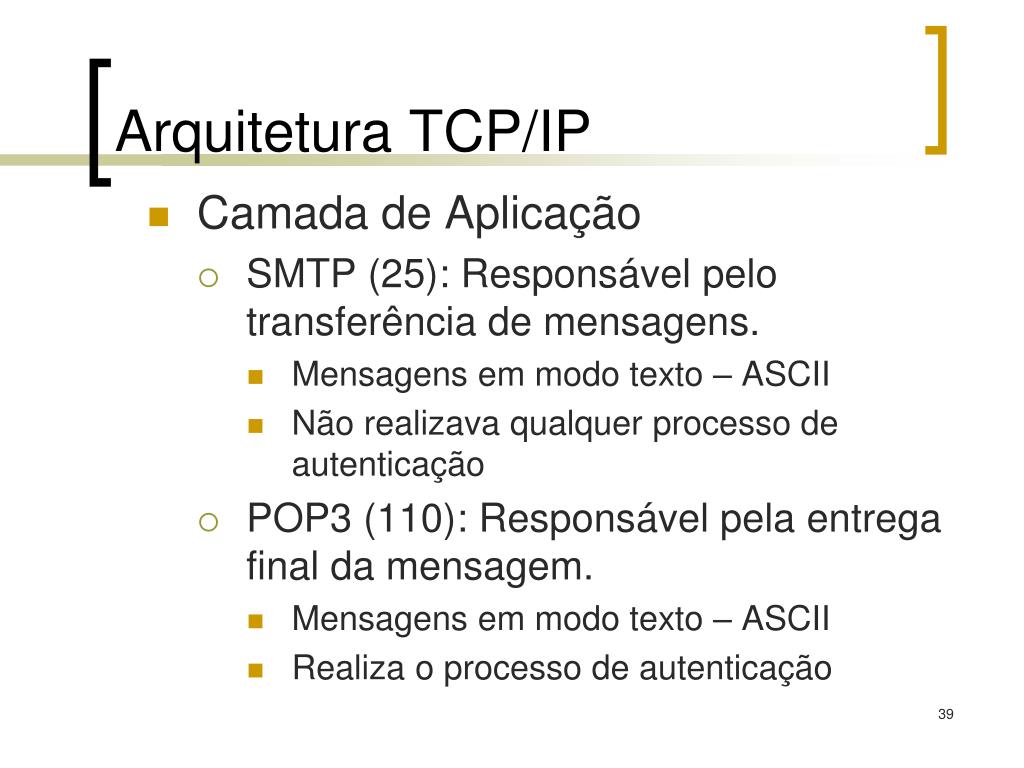 Arquitetura TCP/IP

Camada de Aplicação

SMTP (25): Responsável pelo transferência de mensagens.

Mensagens em modo texto – ASCII

Não realizava qualquer processo de autenticação

POP3 (110): Responsável pela entrega final da mensagem.

Mensagens em modo texto – ASCII

Realiza o processo de autenticação

39